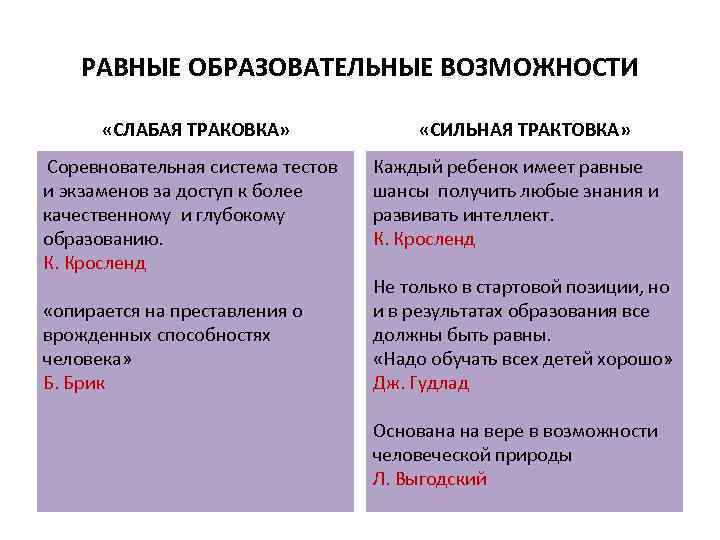 РАВНЫЕ ОБРАЗОВАТЕЛЬНЫЕ ВОЗМОЖНОСТИ

«СЛАБАЯ ТРАКОВКА»

Соревновательная система тестов и экзаменов за доступ к более качественному и глубокому образованию.
К. Кросленд

«опирается на преставления о врожденных способностях человека»
Б. Брик

«СИЛЬНАЯ ТРАКТОВКА»

Каждый ребенок имеет равные шансы получить любые знания и развивать интеллект.
К. Кросленд

Не только в стартовой позиции, но и в результатах образования все должны быть равны.
«Надо обучать всех детей хорошо»
Дж. Гудлад

Основана на вере в возможности человеческой природы
Л. Выгодский